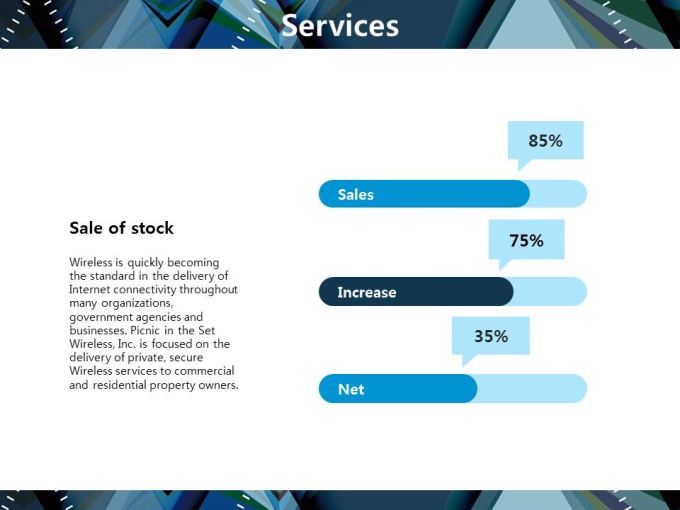 Services

Sale of stock

Wireless is quickly becoming the standard in the delivery of Internet connectivity throughout many organizations, government agencies and businesses. Picnic in the Set Wireless, Inc. is focused on the delivery of private, secure Wireless services to commercial and residential property owners.

85%

Sales

75%

Increase

35%

Net